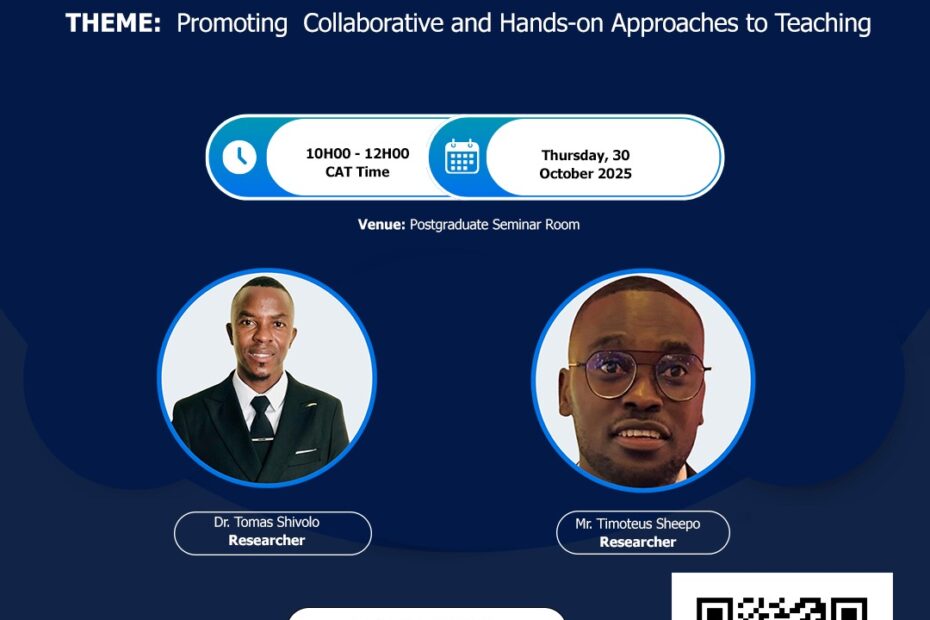 THEME: Promoting Collaborative and Hands-on Approaches to Teaching

10H00 - 12H00
CAT Time

Thursday, 30
October 2025

Venue: Postgraduate Seminar Room

Dr. Tomas Shivolo
Researcher

Mr. Timoteus Sheepo
Researcher